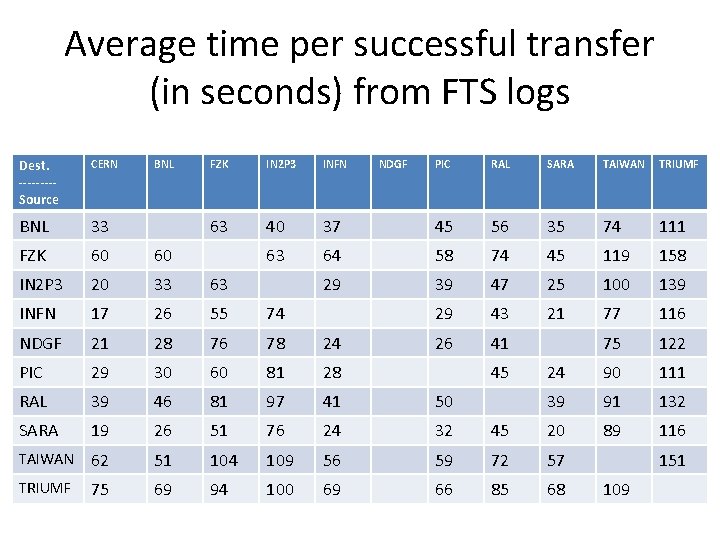 Average time per successful transfer (in seconds) from FTS logs

| Dest. --------- Source | CERN | BNL | FZK | IN2P3 | INFN | NDGF | PIC | RAL | SARA | TAIWAN | TRIUMF |
|---|---|---|---|---|---|---|---|---|---|---|---|
| BNL | 33 | | 63 | 40 | 37 | | 45 | 56 | 35 | 74 | 111 |
| FZK | 60 | 60 | | 63 | 64 | | 58 | 74 | 45 | 119 | 158 |
| IN2P3 | 20 | 33 | 63 | | 29 | | 39 | 47 | 25 | 100 | 139 |
| INFN | 17 | 26 | 55 | 74 | | | 29 | 43 | 21 | 77 | 116 |
| NDGF | 21 | 28 | 76 | 78 | 24 | | 26 | 41 | | 75 | 122 |
| PIC | 29 | 30 | 60 | 81 | 28 | | | 45 | 24 | 90 | 111 |
| RAL | 39 | 46 | 81 | 97 | 41 | | 50 | | 39 | 91 | 132 |
| SARA | 19 | 26 | 51 | 76 | 24 | | 32 | 45 | 20 | 89 | 116 |
| TAIWAN | 62 | 51 | 104 | 109 | 56 | | 59 | 72 | 57 | | 151 |
| TRIUMF | 75 | 69 | 94 | 100 | 69 | | 66 | 85 | 68 | 109 | |